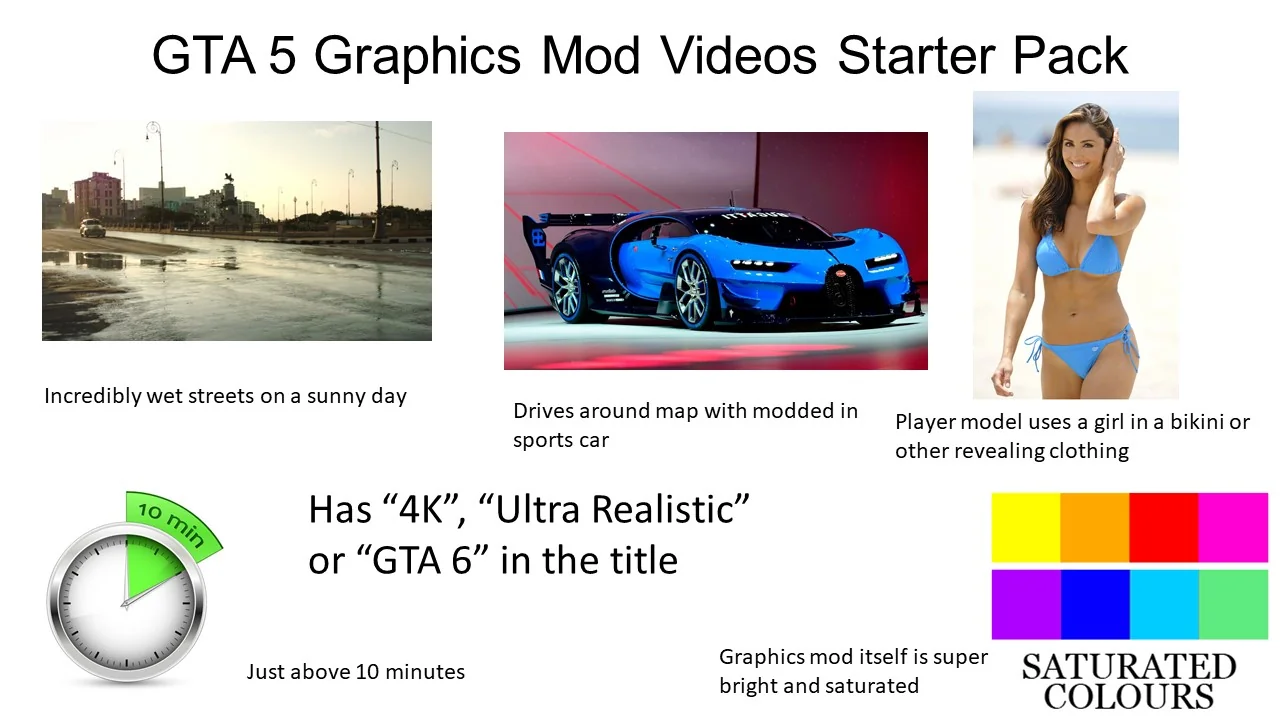 GTA 5 Graphics Mod Videos Starter Pack

Incredibly wet streets on a sunny day

Drives around map with modded in sports car

Player model uses a girl in a bikini or other revealing clothing

10 min

Has “4K”, “Ultra Realistic” or “GTA 6” in the title

Just above 10 minutes

Graphics mod itself is super bright and saturated

SATURATED COLOURS